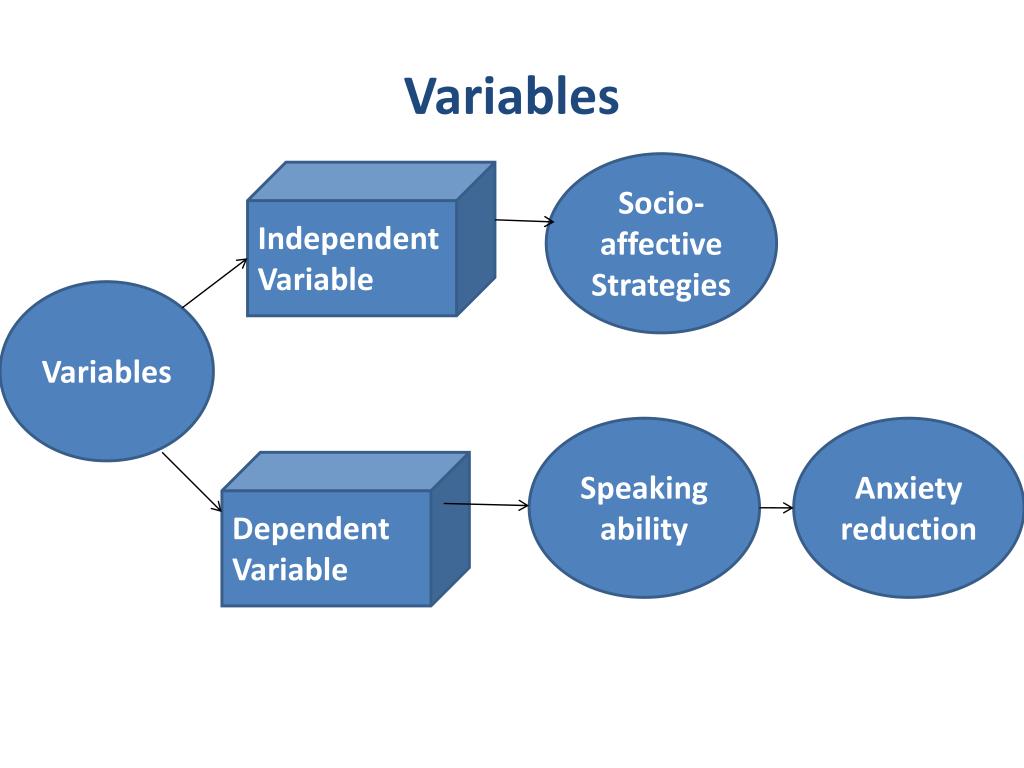 Variables

Variables

Independent Variable

Socio-affective Strategies

Dependent Variable

Speaking ability

Anxiety reduction